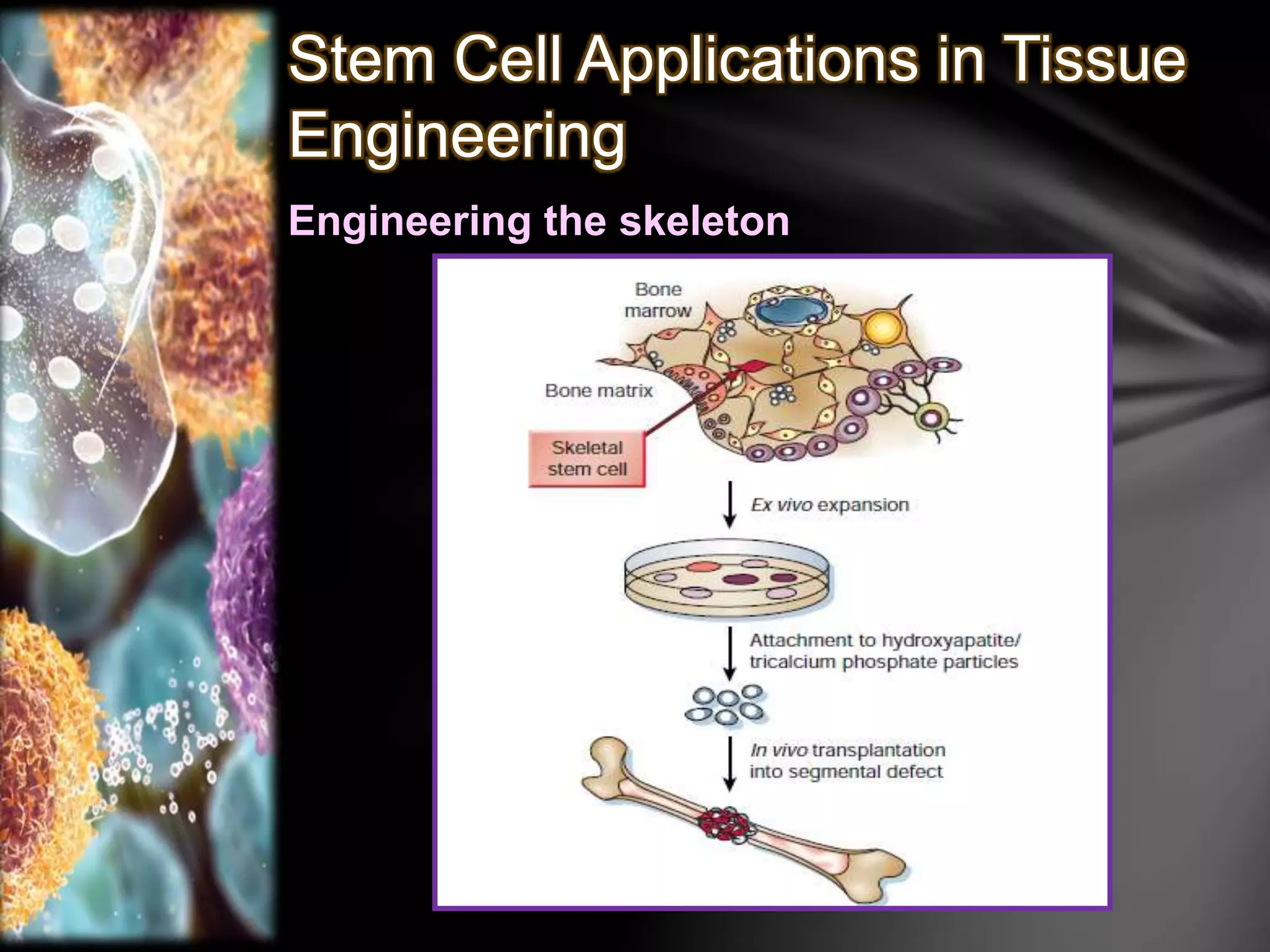 Stem Cell Applications in Tissue Engineering

Engineering the skeleton

Bone marrow

Bone matrix

Skeletal stem cell

Ex vivo expansion

Attachment to hydroxyapatite/ tricalcium phosphate particles

In vivo transplantation into segmental defect